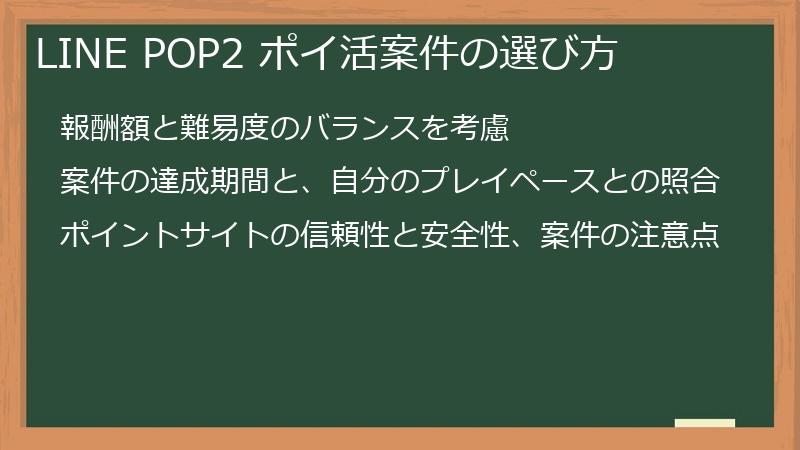 LINE POP2 ポイ活案件の選び方

報酬額と難易度のバランスを考慮

案件の達成期間と、自分のプレイペースとの照合

ポイントサイトの信頼性と安全性、案件の注意点